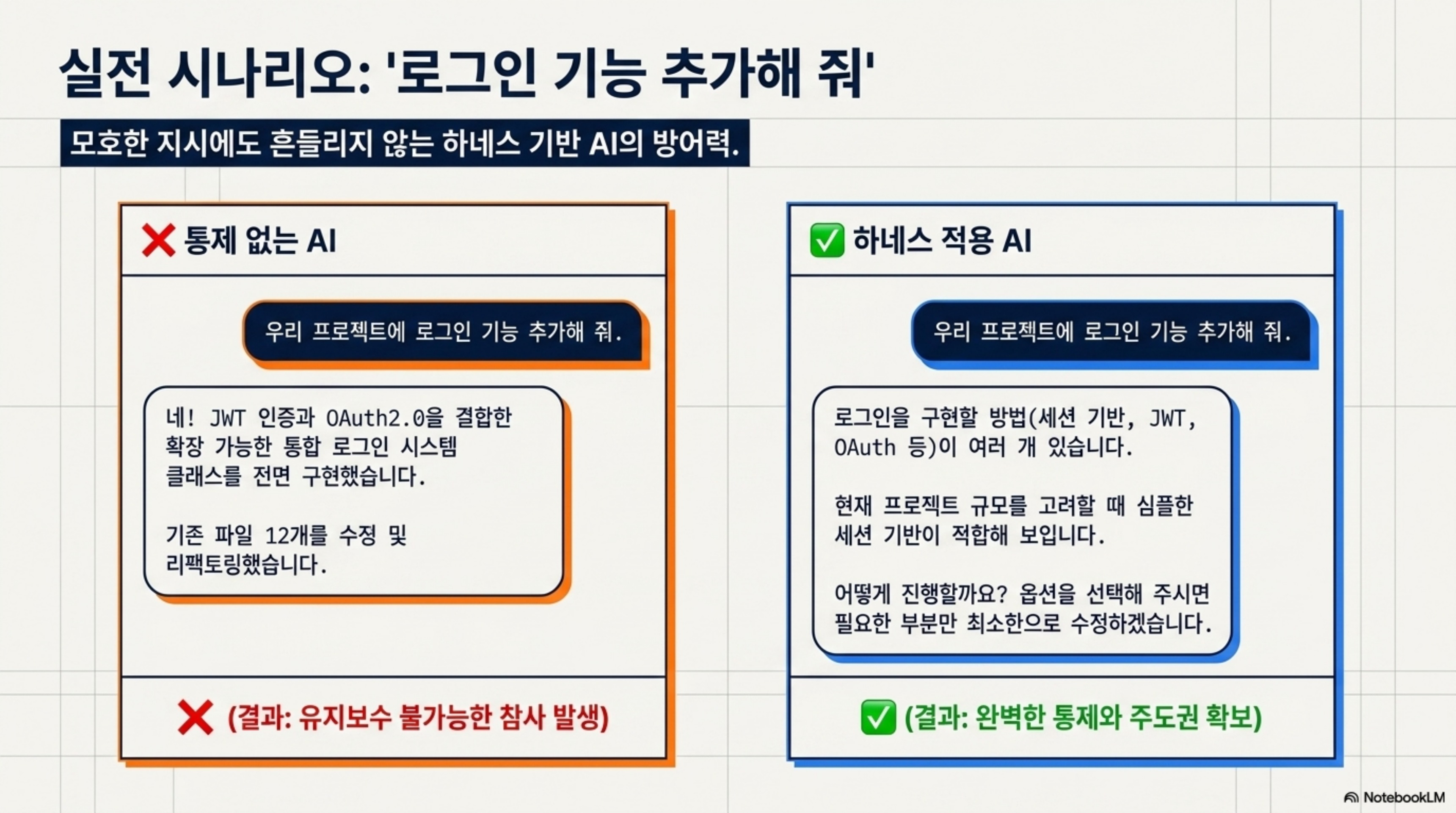 실전 시나리오: '로그인 기능 추가해 줘'

모호한 지시에도 흔들리지 않는 하네스 기반 AI의 방어력.

❌ 통제 없는 AI

우리 프로젝트에 로그인 기능 추가해 줘.

네! JWT 인증과 OAuth2.0을 결합한 확장 가능한 통합 로그인 시스템 클래스를 전면 구현했습니다.

기존 파일 12개를 수정 및 리팩토링했습니다.

❌ (결과: 유지보수 불가능한 참사 발생)

✅ 하네스 적용 AI

우리 프로젝트에 로그인 기능 추가해 줘.

로그인을 구현할 방법(세션 기반, JWT, OAuth 등)이 여러 개 있습니다.

현재 프로젝트 규모를 고려할 때 심플한 세션 기반이 적합해 보입니다.

어떻게 진행할까요? 옵션을 선택해 주시면 필요한 부분만 최소한으로 수정하겠습니다.

✅ (결과: 완벽한 통제와 주도권 확보)

NotebookLM